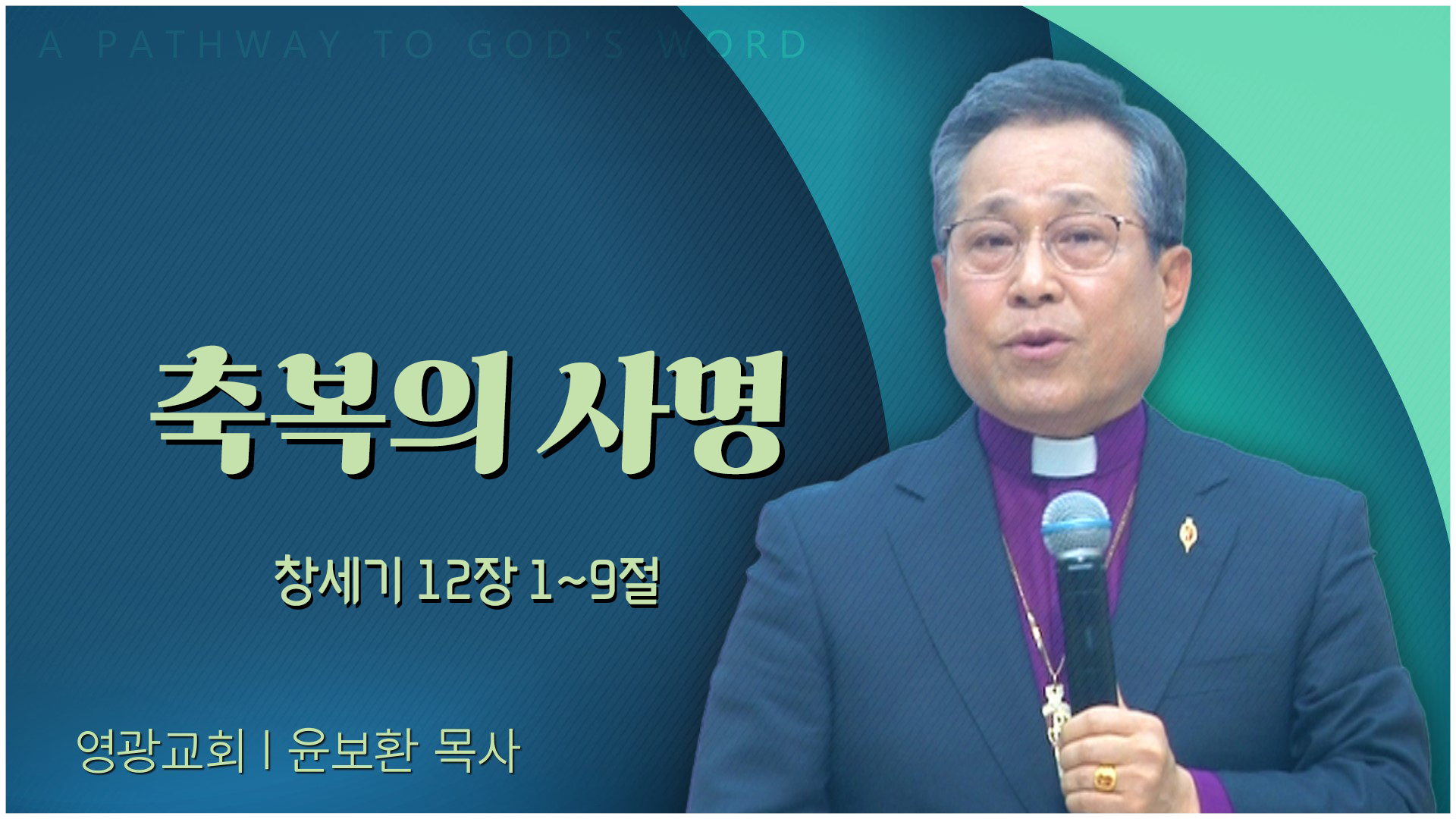 A PATHWAY TO GOD'S WORD

축복의 사명

창세기 12장 1~9절

영광교회 | 윤보환 목사